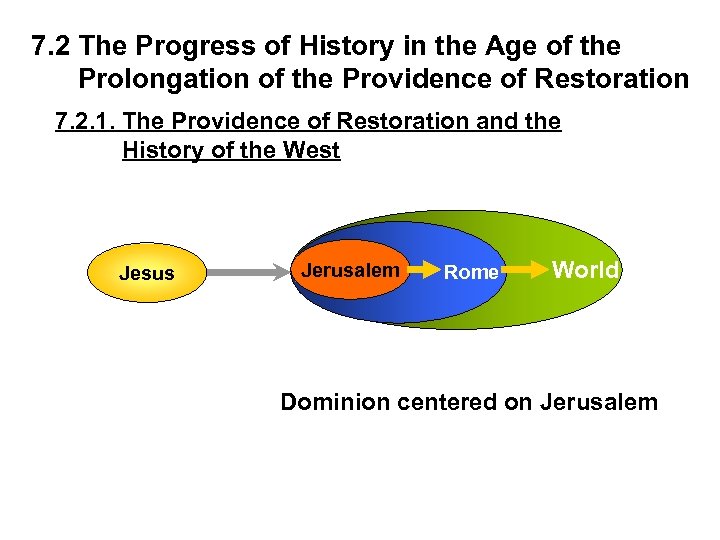 7.2 The Progress of History in the Age of the Prolongation of the Providence of Restoration

7.2.1. The Providence of Restoration and the History of the West

Jesus

Jerusalem

Rome

World

Dominion centered on Jerusalem